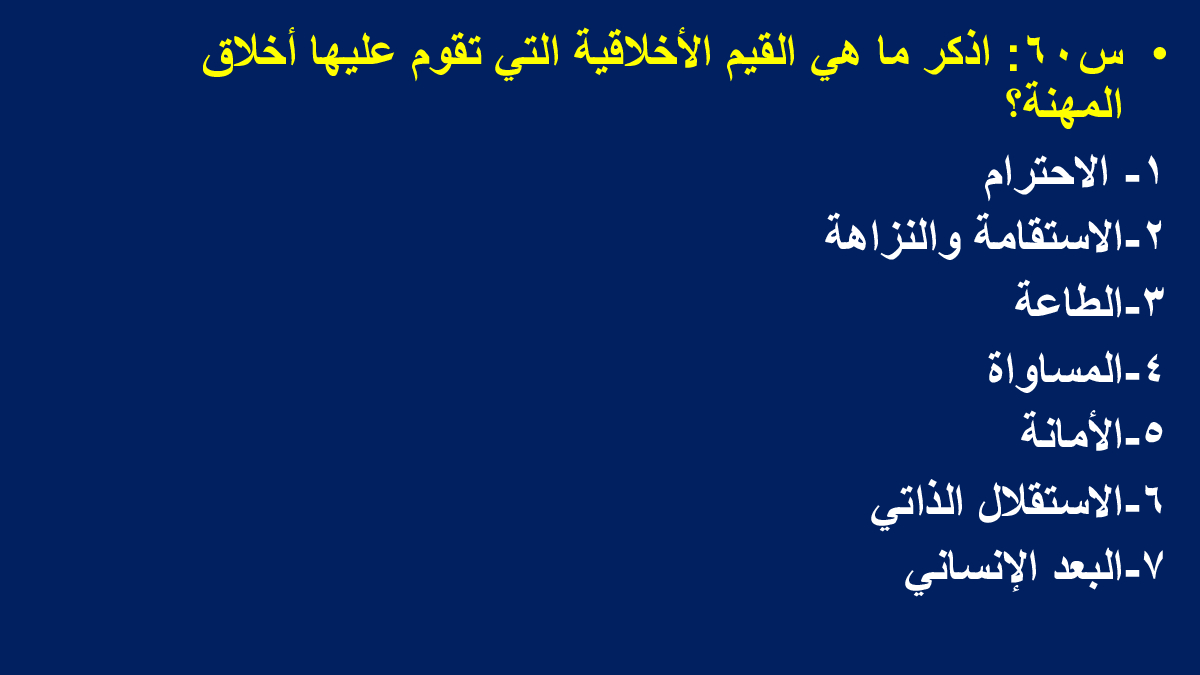 • س٦٠: اذكر ما هي القيم الأخلاقية التي تقوم عليها أخلاق المهنة؟

١- الاحترام
٢-الاستقامة والنزاهة
٣-الطاعة
٤-المساواة
٥-الأمانة
٦-الاستقلال الذاتي
٧-البعد الإنساني